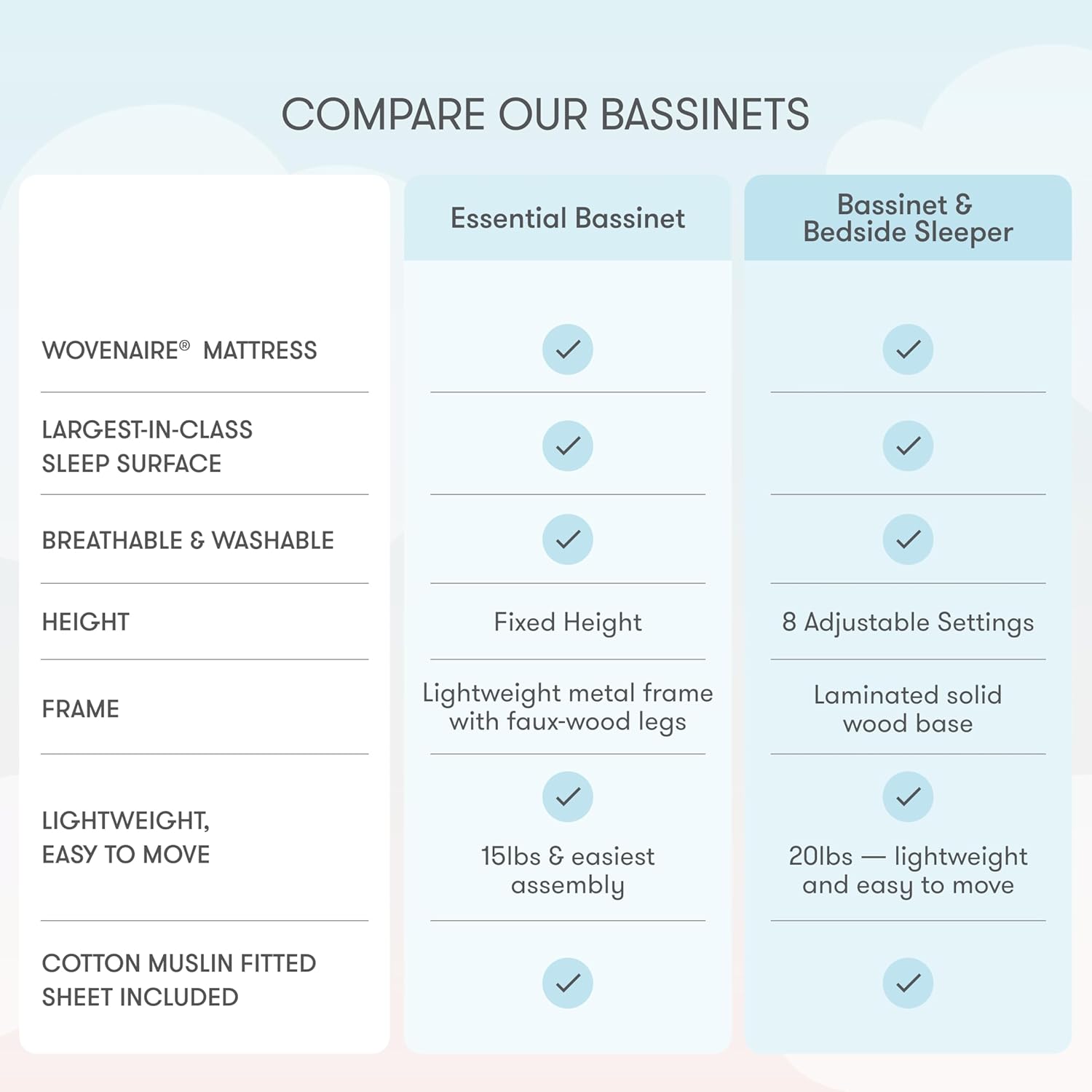 COMPARE OUR BASSINETS

| | Essential Bassinet | Bassinet & Bedside Sleeper |
|---|---|---|
| WOVENAIRE® MATTRESS | ✓ | ✓ |
| LARGEST-IN-CLASS SLEEP SURFACE | ✓ | ✓ |
| BREATHABLE & WASHABLE | ✓ | ✓ |
| HEIGHT | Fixed Height | 8 Adjustable Settings |
| FRAME | Lightweight metal frame with faux-wood legs | Laminated solid wood base |
| LIGHTWEIGHT, EASY TO MOVE | ✓ 15lbs & easiest assembly | ✓ 20lbs — lightweight and easy to move |
| COTTON MUSLIN FITTED SHEET INCLUDED | ✓ | ✓ |